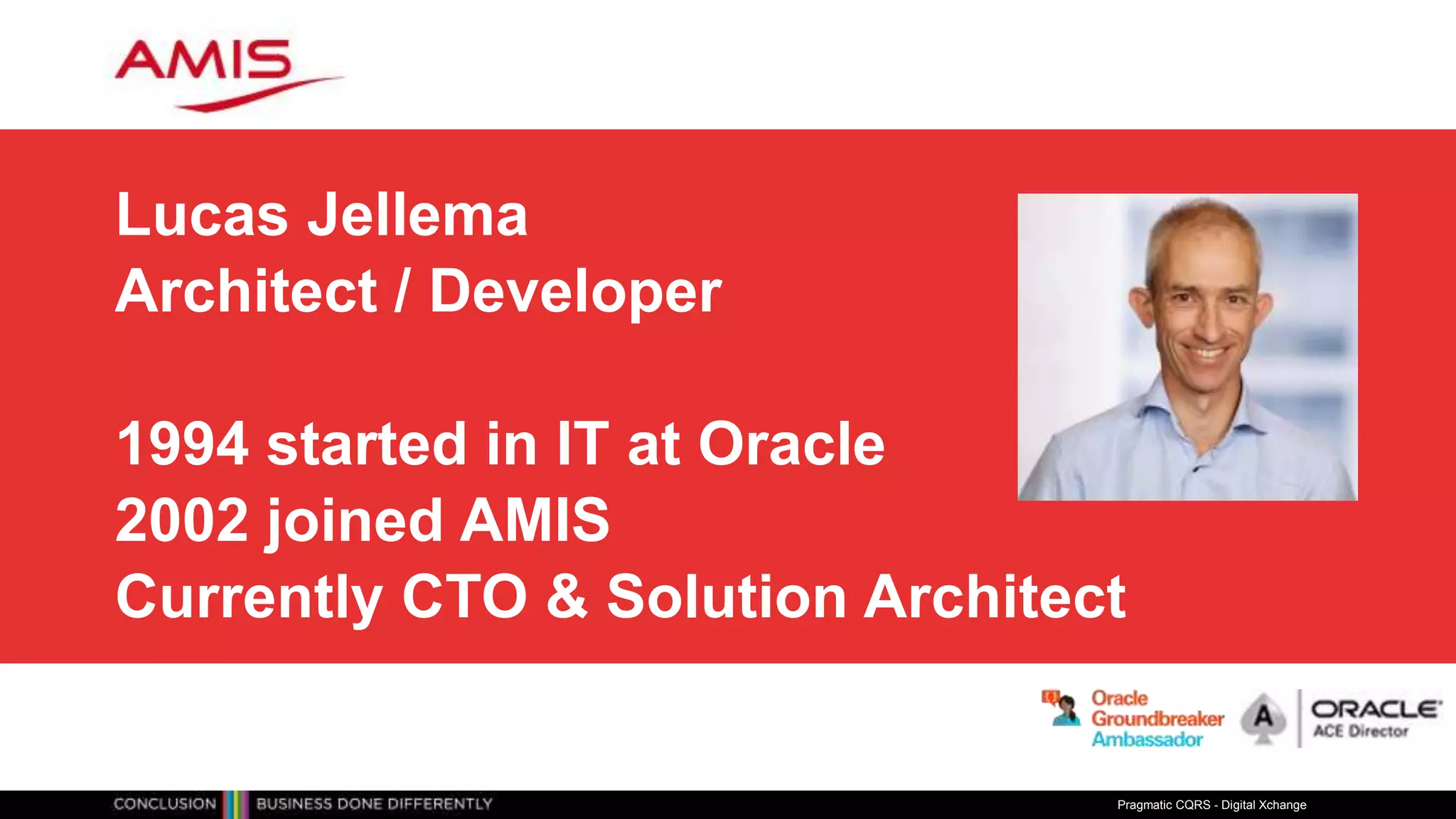 AMIS

Lucas Jellema
Architect / Developer

1994 started in IT at Oracle
2002 joined AMIS
Currently CTO & Solution Architect

Oracle Groundbreaker Ambassador

A

ORACLE
ACE Director

CONCLUSION BUSINESS DONE DIFFERENTLY

Pragmatic CQRS - Digital Xchange